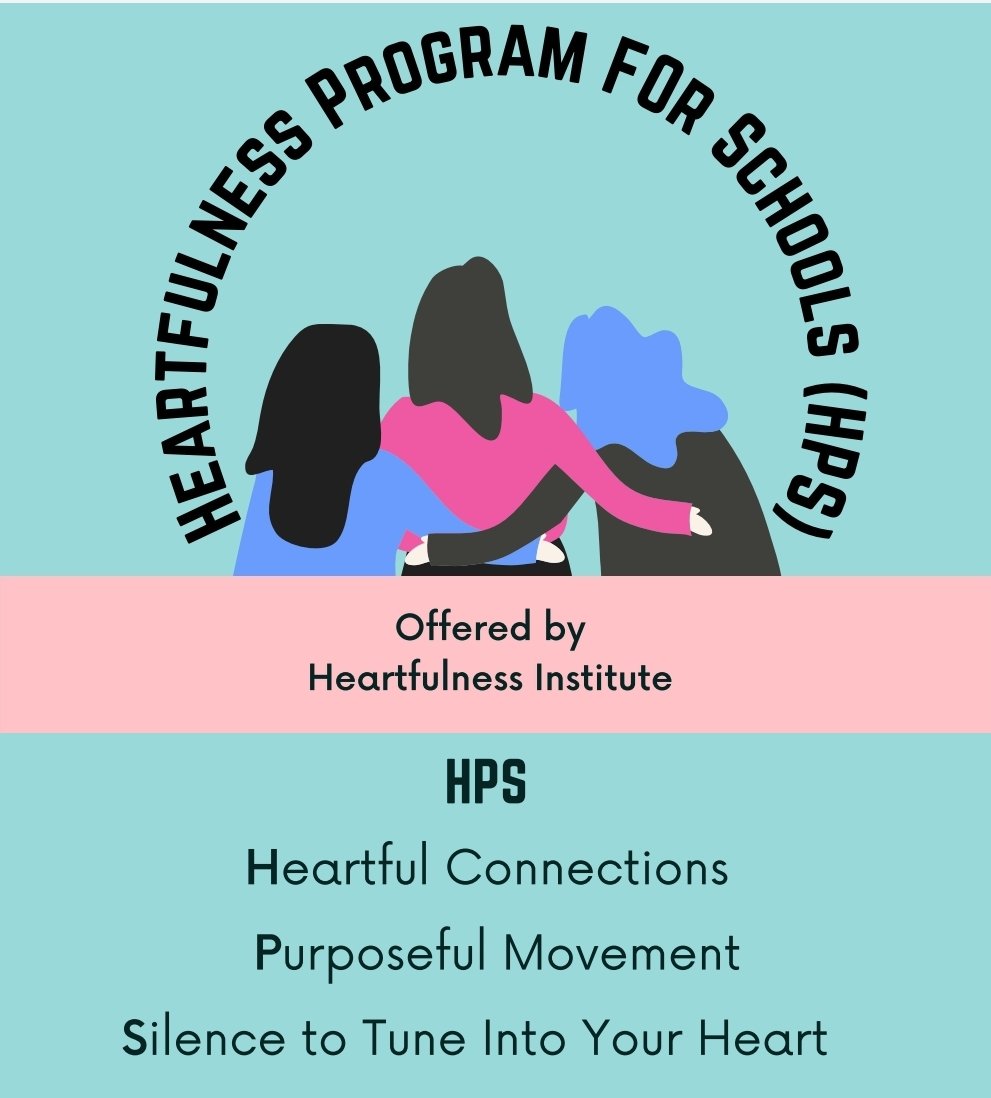 HEARTFULNESS PROGRAM FOR SCHOOLS (HPS)

Offered by
Heartfulness Institute

HPS

Heartful Connections

Purposeful Movement

Silence to Tune Into Your Heart